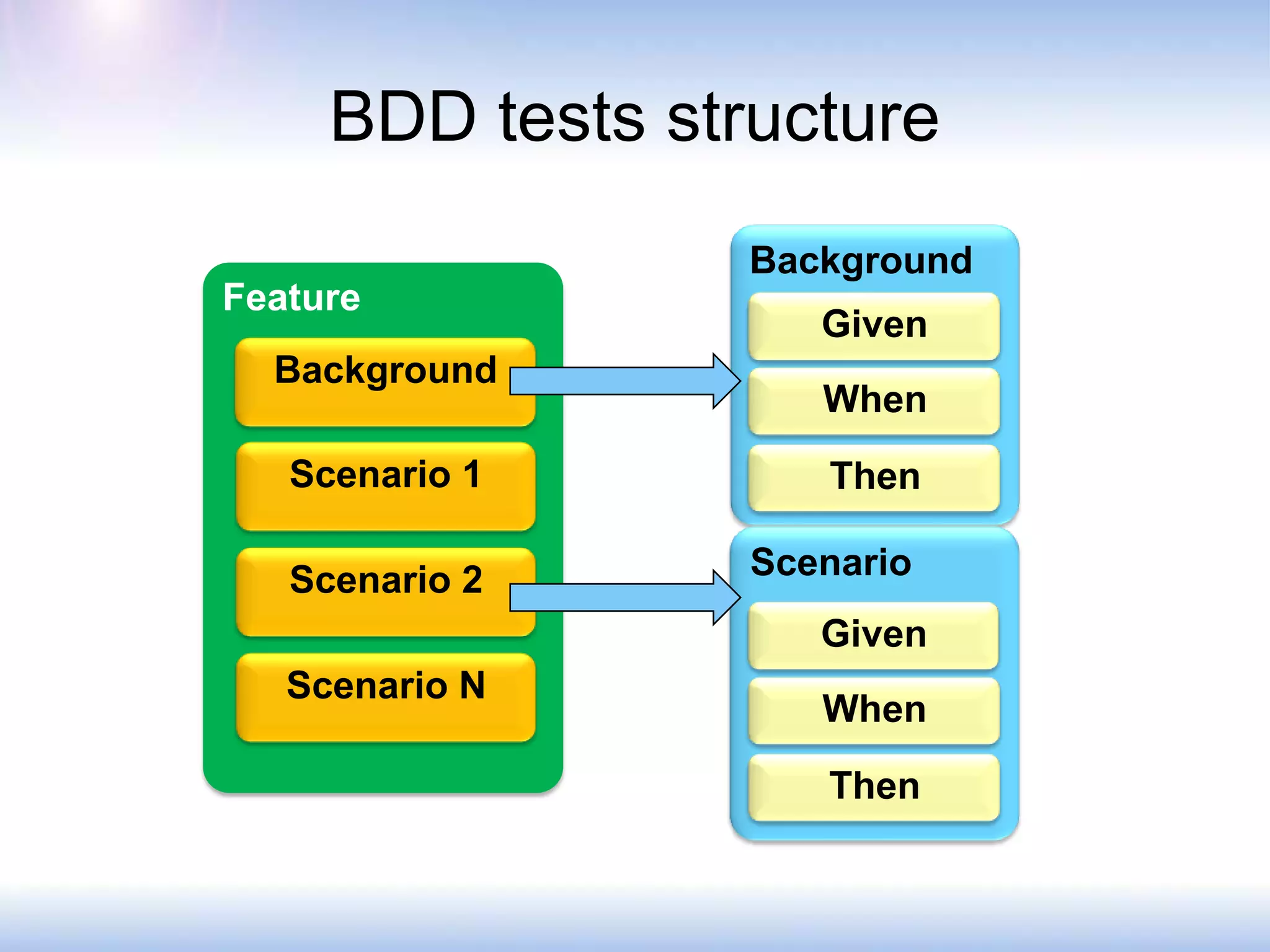 BDD tests structure

Feature

Background

Scenario 1

Scenario 2

Scenario N

Background

Given

When

Then

Scenario

Given

When

Then